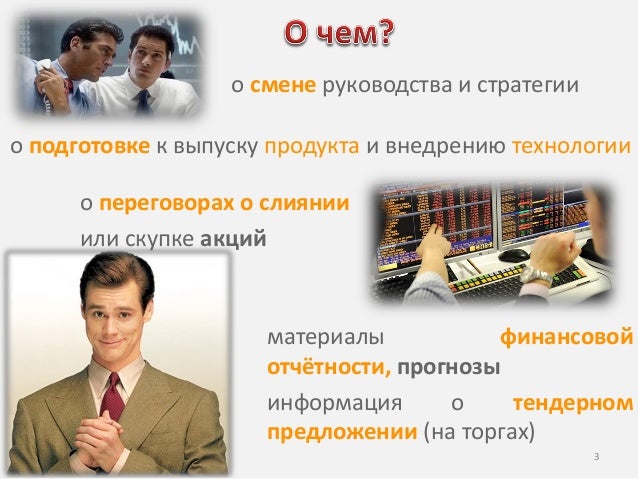 О чем?

о смене руководства и стратегии

о подготовке к выпуску продукта и внедрению технологии

о переговорах о слиянии или скупке акций

материалы финансовой отчётности, прогнозы

информация о тендерном предложении (на торгах)

3